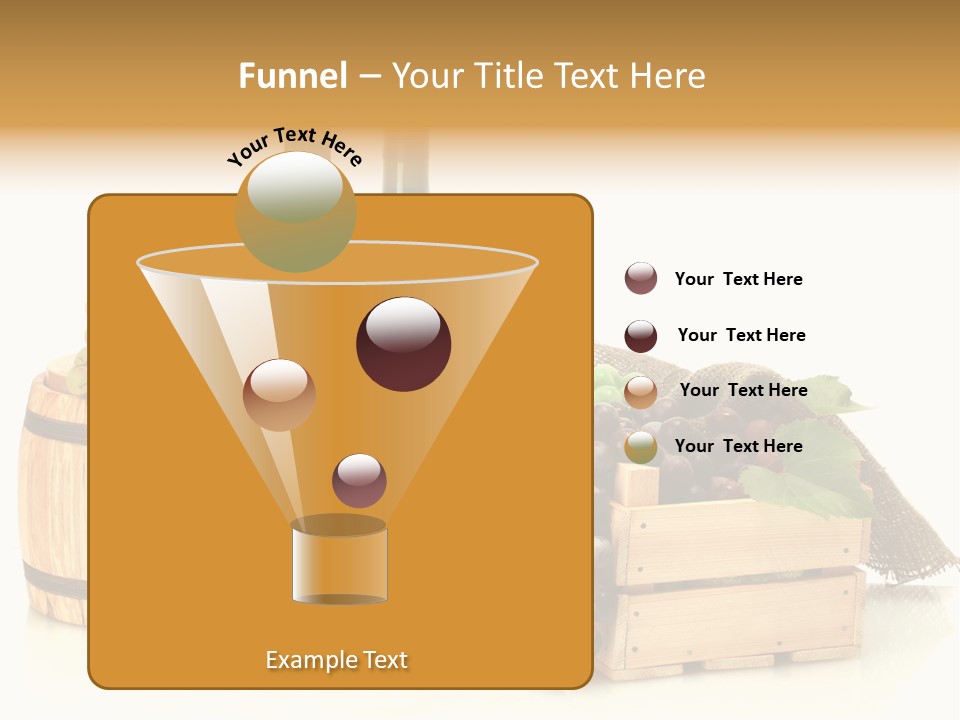 Funnel – Your Title Text Here

Your Text Here

Your Text Here

Your Text Here

Your Text Here

Your Text Here

Example Text